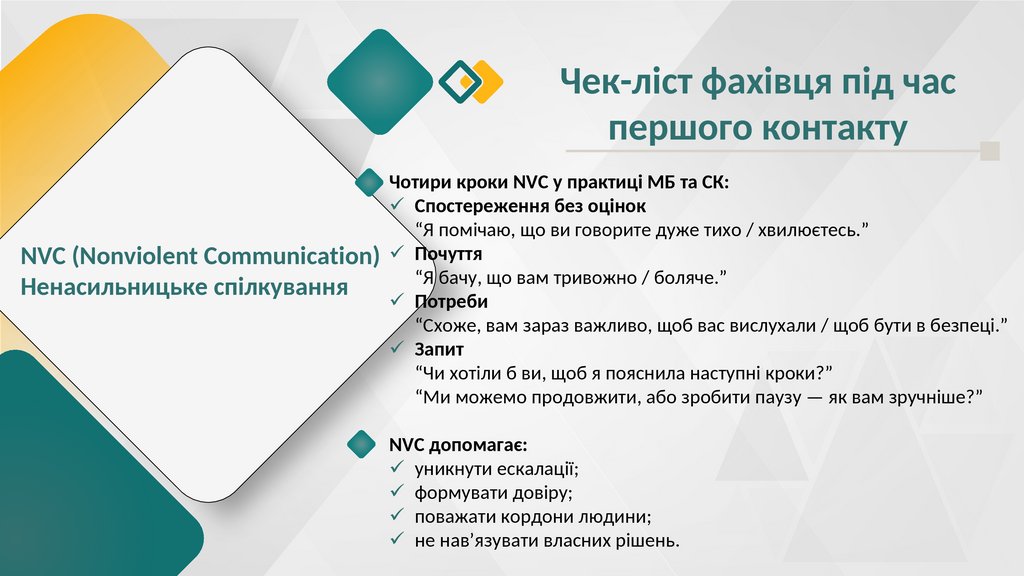 Чек-ліст фахівця під час першого контакту

NVC (Nonviolent Communication)
Ненасильницьке спілкування

Чотири кроки NVC у практиці МБ та СК:
✓ Спостереження без оцінок
“Я помічаю, що ви говорите дуже тихо / хвилюєтесь.”
✓ Почуття
“Я бачу, що вам тривожно / боляче.”
✓ Потреби
“Схоже, вам зараз важливо, щоб вас вислухали / щоб бути в безпеці.”
✓ Запит
“Чи хотіли б ви, щоб я пояснила наступні кроки?”
“Ми можемо продовжити, або зробити паузу — як вам зручніше?”

NVC допомагає:
✓ уникнути ескалації;
✓ формувати довіру;
✓ поважати кордони людини;
✓ не нав’язувати власних рішень.